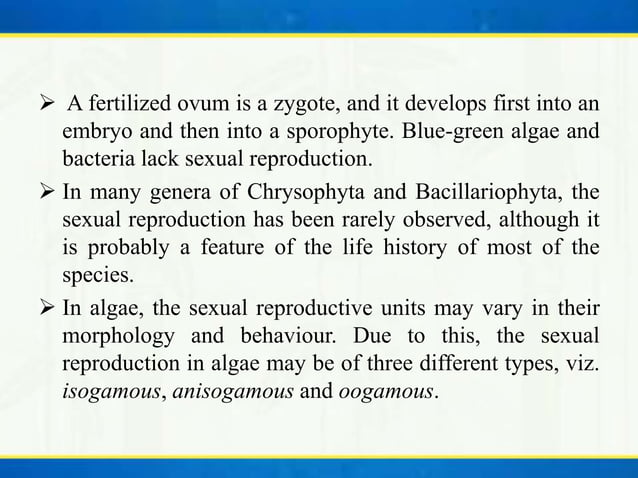 ➢ A fertilized ovum is a zygote, and it develops first into an embryo and then into a sporophyte. Blue-green algae and bacteria lack sexual reproduction.

➢ In many genera of Chrysophyta and Bacillariophyta, the sexual reproduction has been rarely observed, although it is probably a feature of the life history of most of the species.

➢ In algae, the sexual reproductive units may vary in their morphology and behaviour. Due to this, the sexual reproduction in algae may be of three different types, viz. isogamous, anisogamous and oogamous.